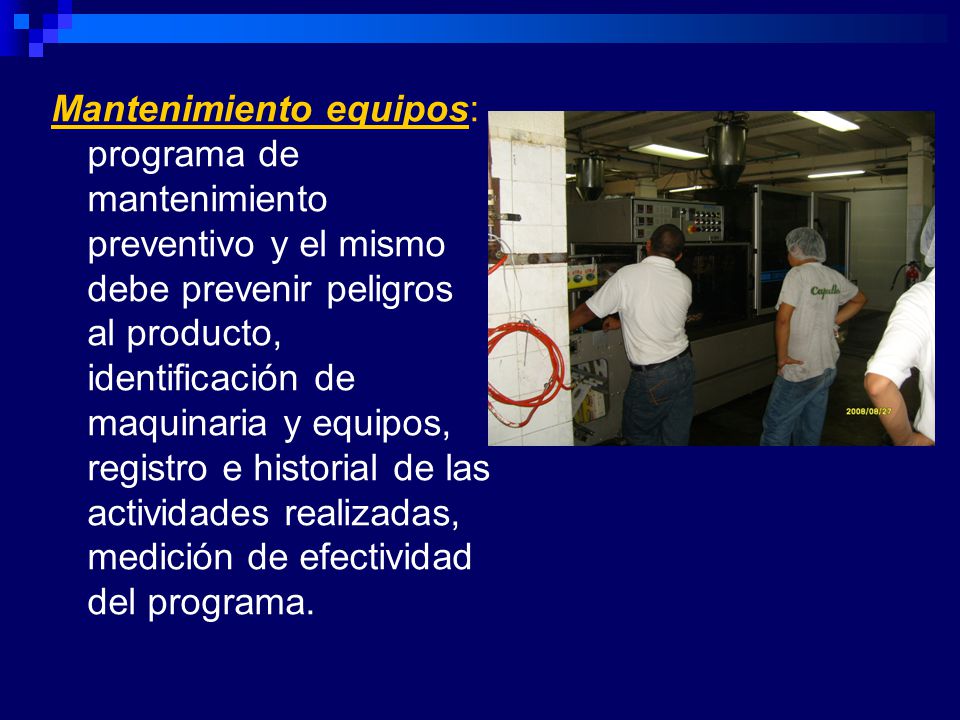 Mantenimiento equipos: programa de mantenimiento preventivo y el mismo debe prevenir peligros al producto, identificación de maquinaria y equipos, registro e historial de las actividades realizadas, medición de efectividad del programa.

Capullo

2008/08/27